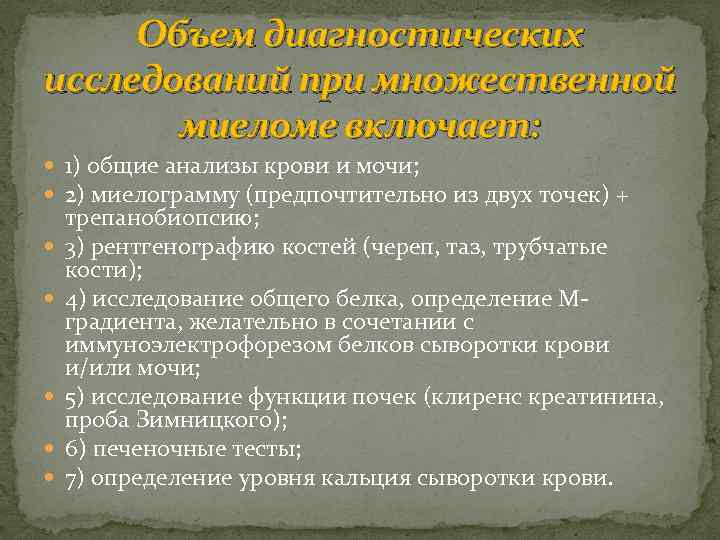 Объем диагностических исследований при множественной миеломе включает:

1) общие анализы крови и мочи;
2) миелограмму (предпочтительно из двух точек) + трепанобиопсию;
3) рентгенографию костей (череп, таз, трубчатые кости);
4) исследование общего белка, определение М-градиента, желательно в сочетании с иммуноэлектрофорезом белков сыворотки крови и/или мочи;
5) исследование функции почек (клиренс креатинина, проба Зимницкого);
6) печеночные тесты;
7) определение уровня кальция сыворотки крови.